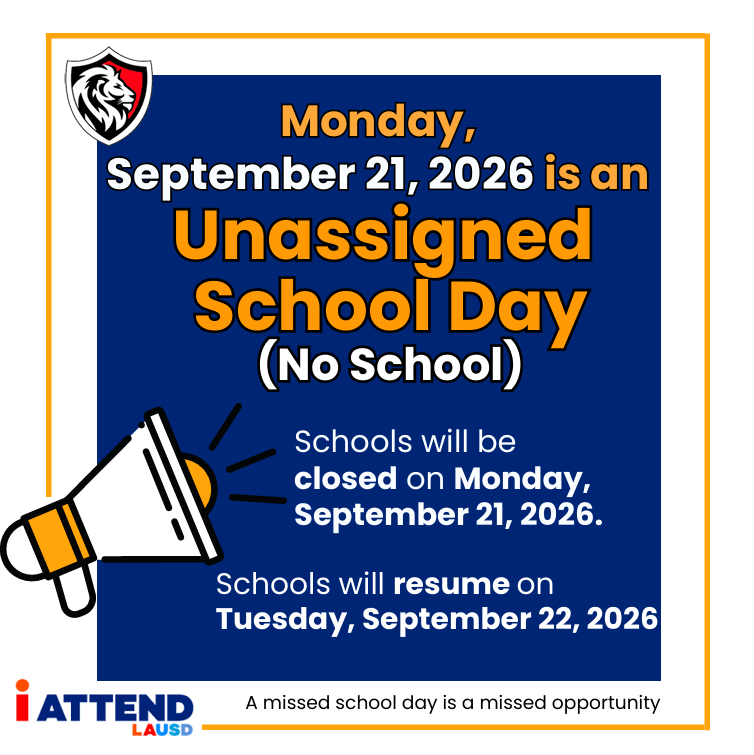 Monday, September 21, 2026 is an Unassigned School Day (No School)

Schools will be closed on Monday, September 21, 2026.

Schools will resume on Tuesday, September 22, 2026

i ATTEND LAUSD

A missed school day is a missed opportunity